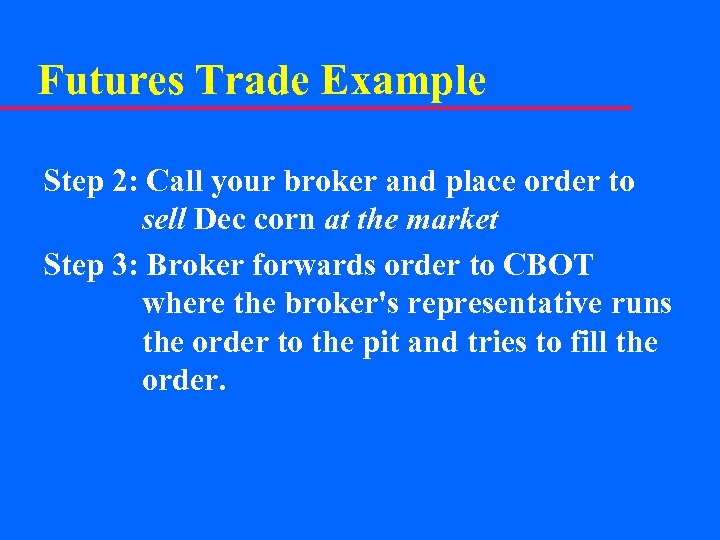 Futures Trade Example

Step 2: Call your broker and place order to sell Dec corn at the market

Step 3: Broker forwards order to CBOT where the broker's representative runs the order to the pit and tries to fill the order.